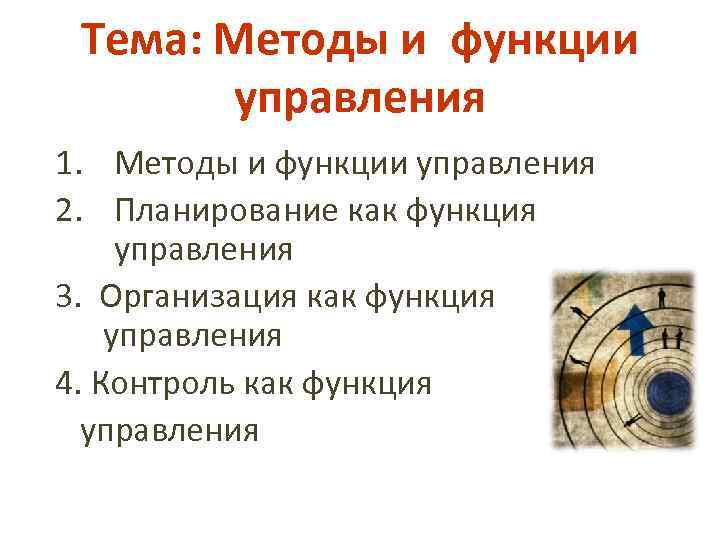 Тема: Методы и функции управления

1. Методы и функции управления
2. Планирование как функция управления
3. Организация как функция управления
4. Контроль как функция управления